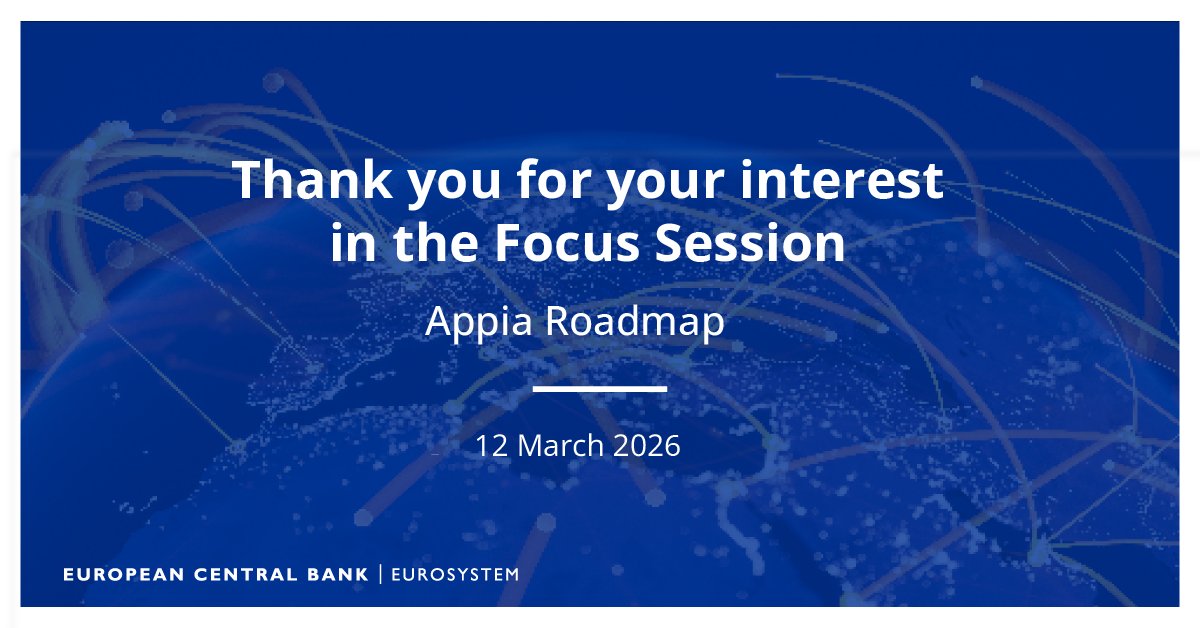 Thank you for your interest in the Focus Session

Appia Roadmap

12 March 2026

EUROPEAN CENTRAL BANK | EUROSYSTEM